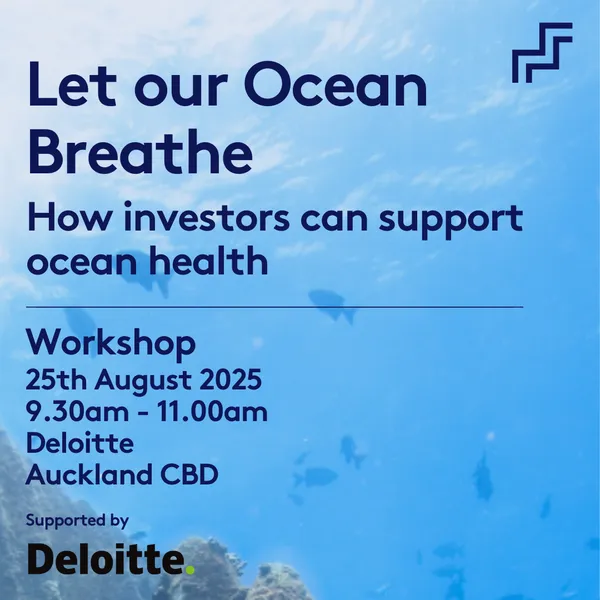 Let our Ocean Breathe

How investors can support ocean health

Workshop
25th August 2025
9.30am - 11.00am
Deloitte
Auckland CBD

Supported by

Deloitte.